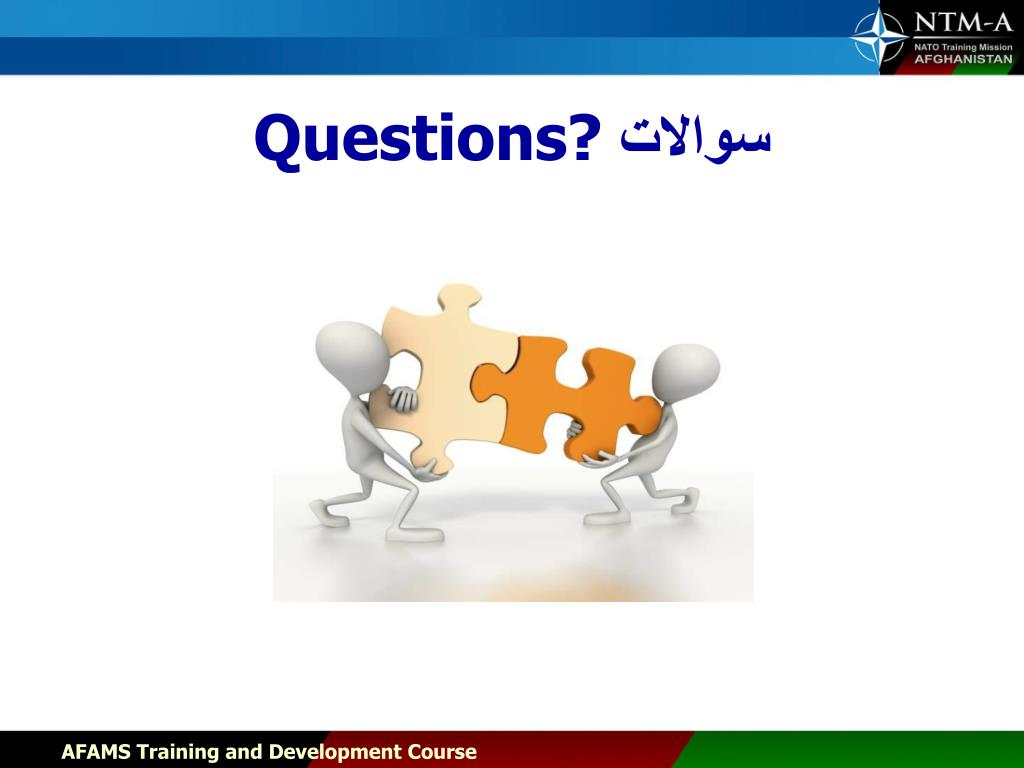 NTM-A
NATO Training Mission
AFGHANISTAN

Questions? سوالات

AFAMS Training and Development Course